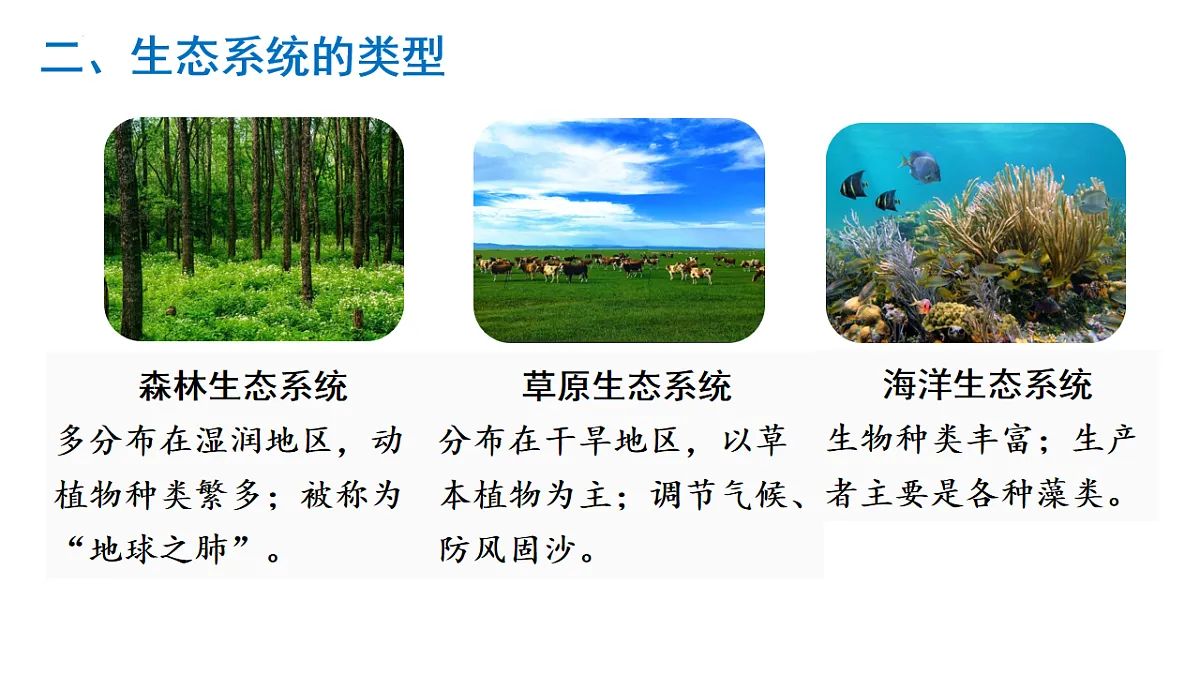 二、生态系统的类型

森林生态系统

多分布在湿润地区，动植物种类繁多；被称为“地球之肺”。

草原生态系统

分布在干旱地区，以草本植物为主；调节气候、防风固沙。

海洋生态系统

生物种类丰富；生产者主要是各种藻类。